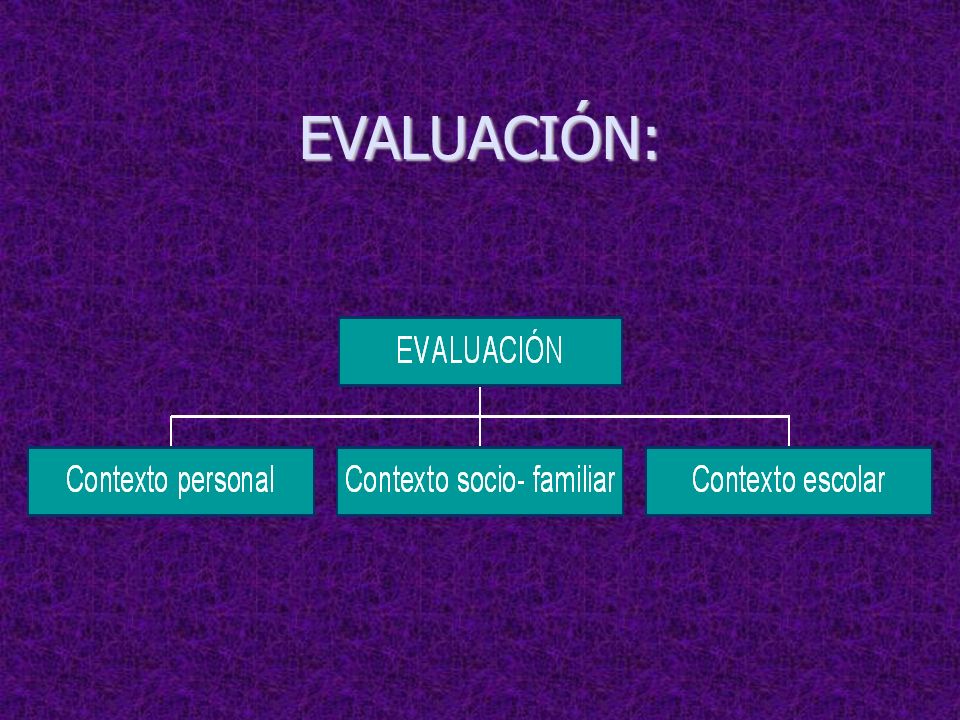 EVALUACIÓN:

EVALUACIÓN

Contexto personal

Contexto socio- familiar

Contexto escolar